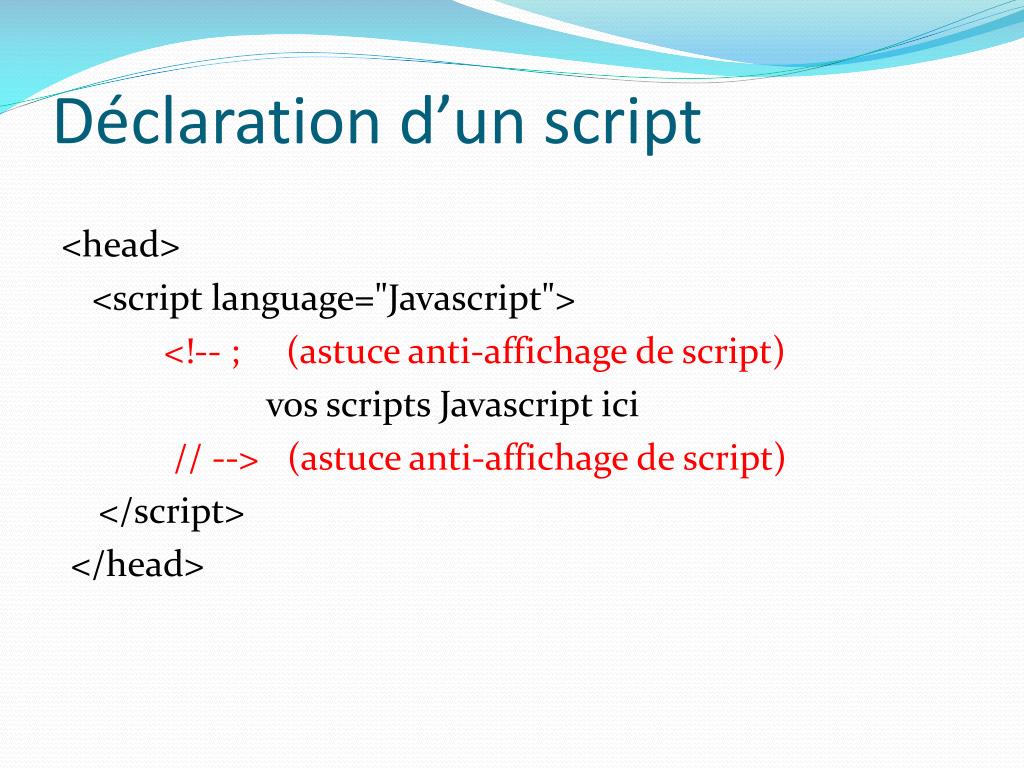 Déclaration d’un script

<head>
<script language="Javascript">
<!-- ; (astuce anti-affichage de script)
vos scripts Javascript ici
// --> (astuce anti-affichage de script)
</script>
</head>